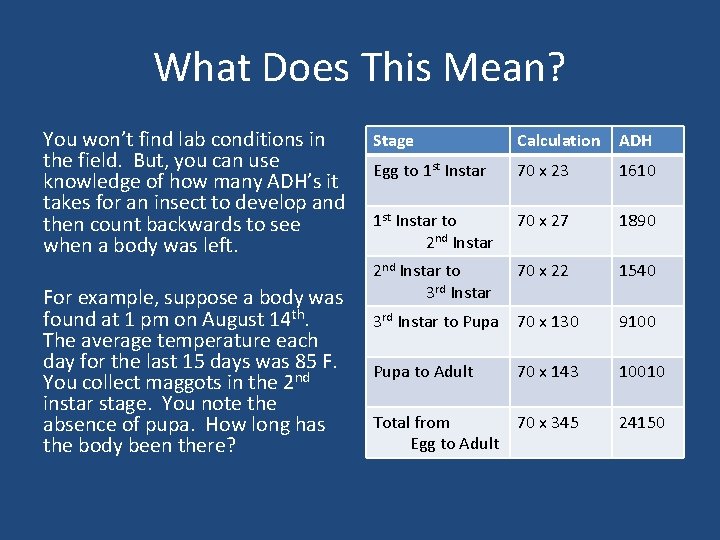 What Does This Mean?

You won't find lab conditions in the field. But, you can use knowledge of how many ADH's it takes for an insect to develop and then count backwards to see when a body was left.

For example, suppose a body was found at 1 pm on August 14$^{th}$. The average temperature each day for the last 15 days was 85 F. You collect maggots in the 2$^{nd}$ instar stage. You note the absence of pupa. How long has the body been there?

| Stage | Calculation | ADH |
|---|---|---|
| Egg to 1$^{st}$ Instar | 70 x 23 | 1610 |
| 1$^{st}$ Instar to 2$^{nd}$ Instar | 70 x 27 | 1890 |
| 2$^{nd}$ Instar to 3$^{rd}$ Instar | 70 x 22 | 1540 |
| 3$^{rd}$ Instar to Pupa | 70 x 130 | 9100 |
| Pupa to Adult | 70 x 143 | 10010 |
| Total from Egg to Adult | 70 x 345 | 24150 |